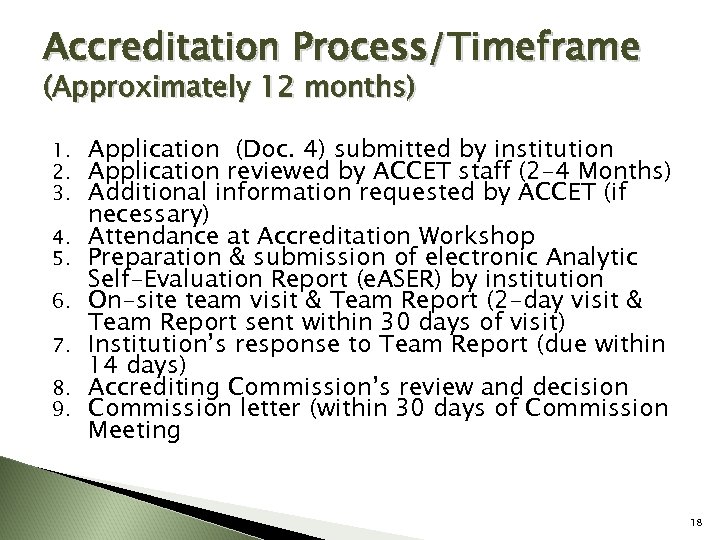 Accreditation Process/Timeframe
(Approximately 12 months)

1. Application (Doc. 4) submitted by institution
2. Application reviewed by ACCET staff (2-4 Months)
3. Additional information requested by ACCET (if necessary)
4. Attendance at Accreditation Workshop
5. Preparation & submission of electronic Analytic Self-Evaluation Report (eASER) by institution
6. On-site team visit & Team Report (2-day visit & Team Report sent within 30 days of visit)
7. Institution's response to Team Report (due within 14 days)
8. Accrediting Commission's review and decision
9. Commission letter (within 30 days of Commission Meeting

18